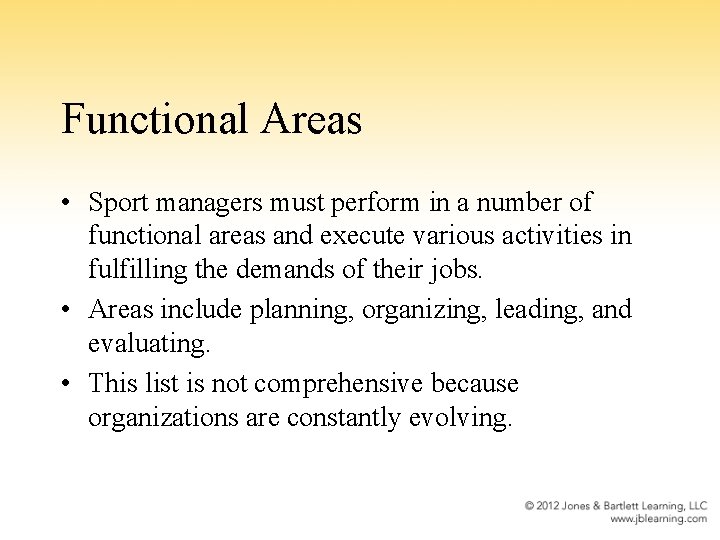 Functional Areas

• Sport managers must perform in a number of functional areas and execute various activities in fulfilling the demands of their jobs.

• Areas include planning, organizing, leading, and evaluating.

• This list is not comprehensive because organizations are constantly evolving.

© 2012 Jones & Bartlett Learning, LLC
www.jblearning.com